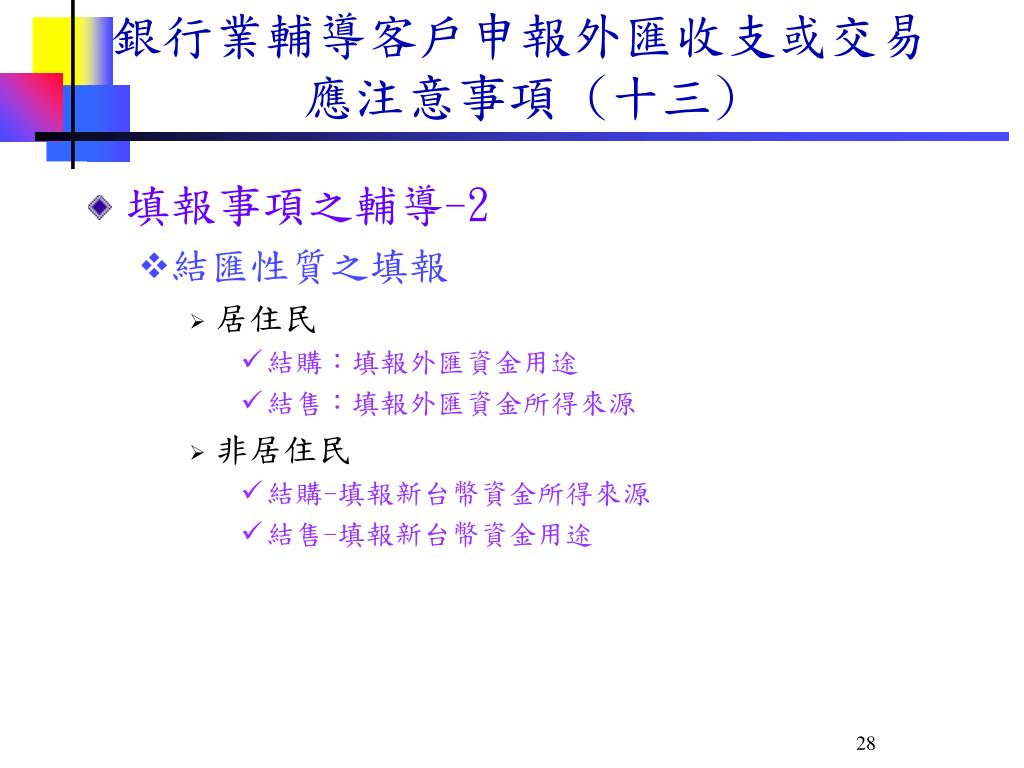 銀行業輔導客戶申報外匯收支或交易應注意事項（十三）

填報事項之輔導-2

結匯性質之填報

居住民

結購：填報外匯資金用途

結售：填報外匯資金所得來源

非居住民

結購-填報新台幣資金所得來源

結售-填報新台幣資金用途

28